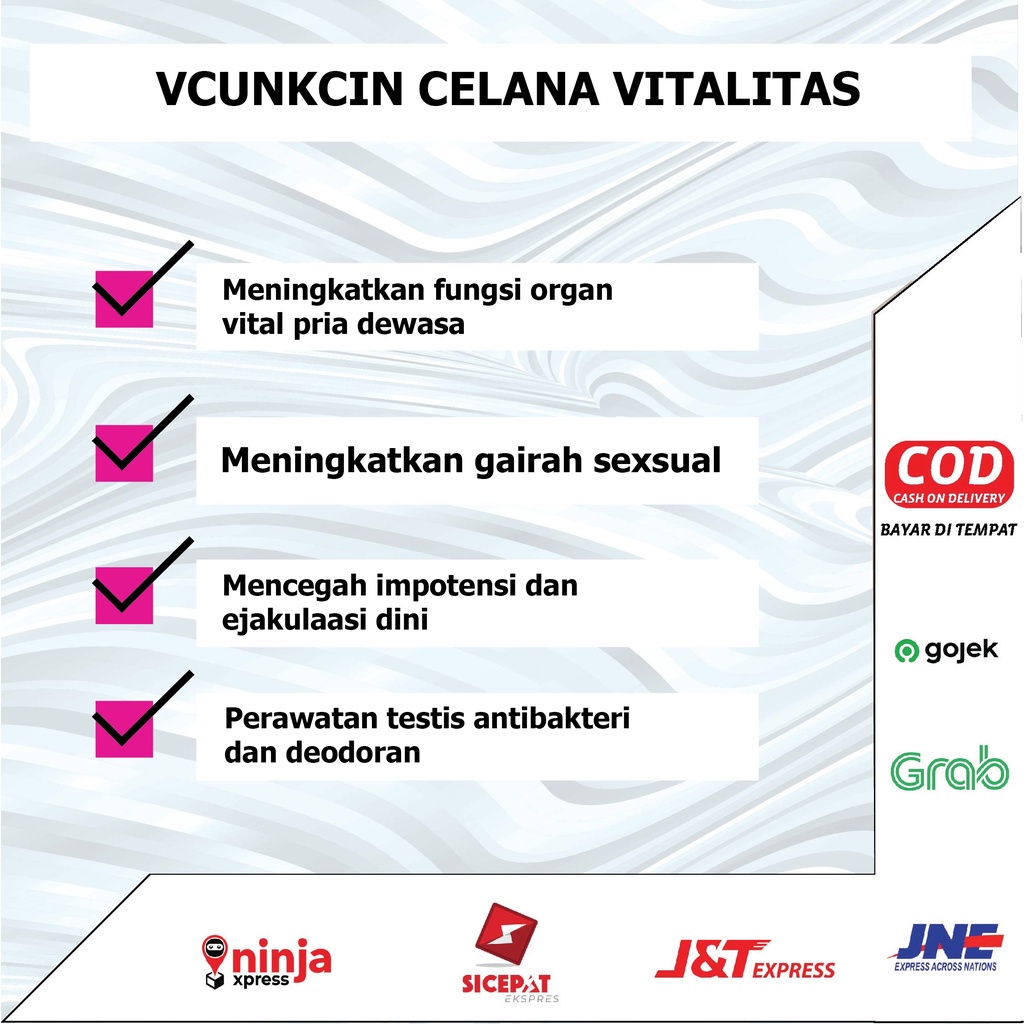 VCUNKCIN CELANA VITALITAS

Meningkatkan fungsi organ vital pria dewasa

Meningkatkan gairah sexsual

Mencegah impotensi dan ejakulaasi dini

Perawatan testis antibakteri dan deodoran

COD
CASH ON DELIVERY
BAYAR DI TEMPAT

gojek

Grab

ninja xpress

SICEPAT EKSPRES

J&T EXPRESS

JNE
EXPRESS ACROSS NATIONS